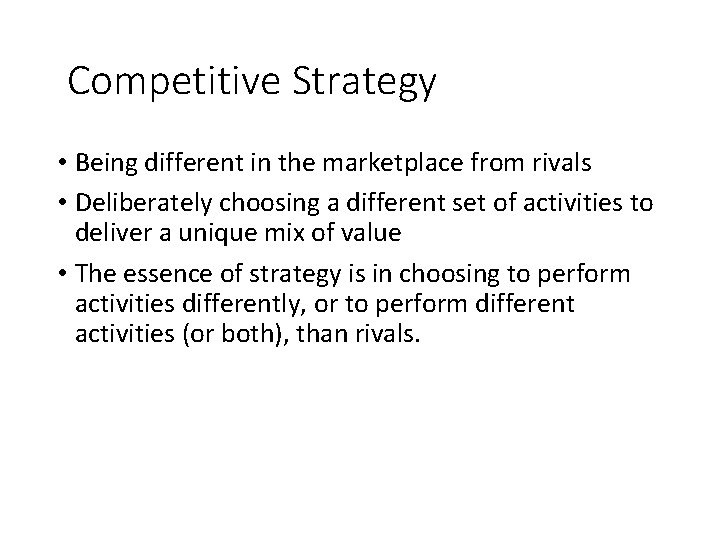 Competitive Strategy

• Being different in the marketplace from rivals

• Deliberately choosing a different set of activities to deliver a unique mix of value

• The essence of strategy is in choosing to perform activities differently, or to perform different activities (or both), than rivals.